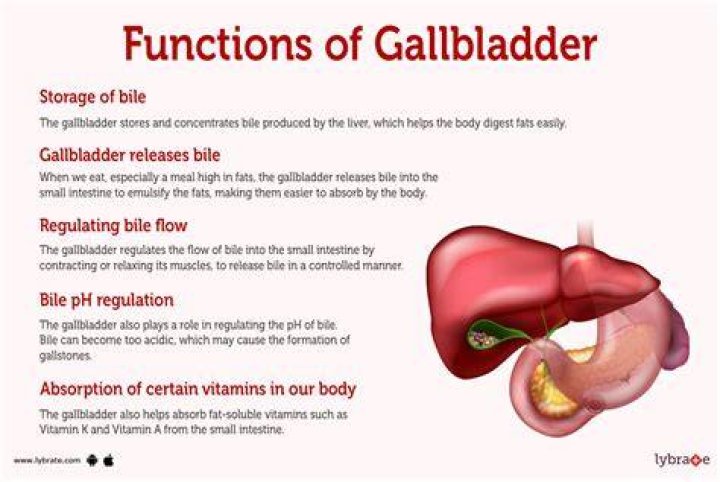 Functions of Gallbladder

Storage of bile

The gallbladder stores and concentrates bile produced by the liver, which helps the body digest fats easily.

Gallbladder releases bile

When we eat, especially a meal high in fats, the gallbladder releases bile into the small intestine to emulsify the fats, making them easier to absorb by the body.

Regulating bile flow

The gallbladder regulates the flow of bile into the small intestine by contracting or relaxing its muscles, to release bile in a controlled manner.

Bile pH regulation

The gallbladder also plays a role in regulating the pH of bile. Bile can become too acidic, which may cause the formation of gallstones.

Absorption of certain vitamins in our body

The gallbladder also helps absorb fat-soluble vitamins such as Vitamin K and Vitamin A from the small intestine.

www.lybrate.com

lybrate